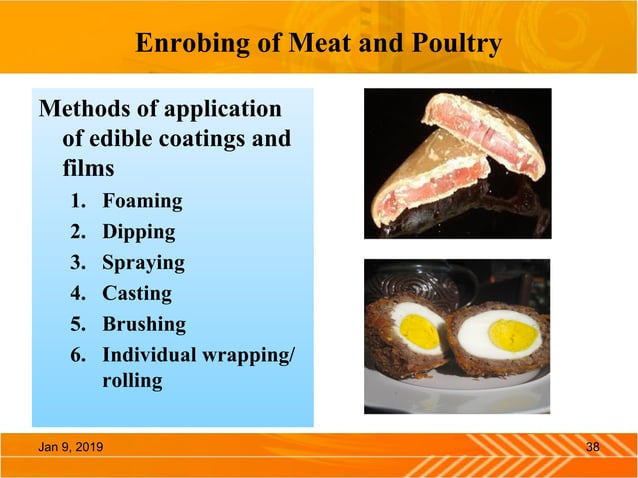 Enrobing of Meat and Poultry

Methods of application of edible coatings and films

1. Foaming
2. Dipping
3. Spraying
4. Casting
5. Brushing
6. Individual wrapping/ rolling

Jan 9, 2019

38